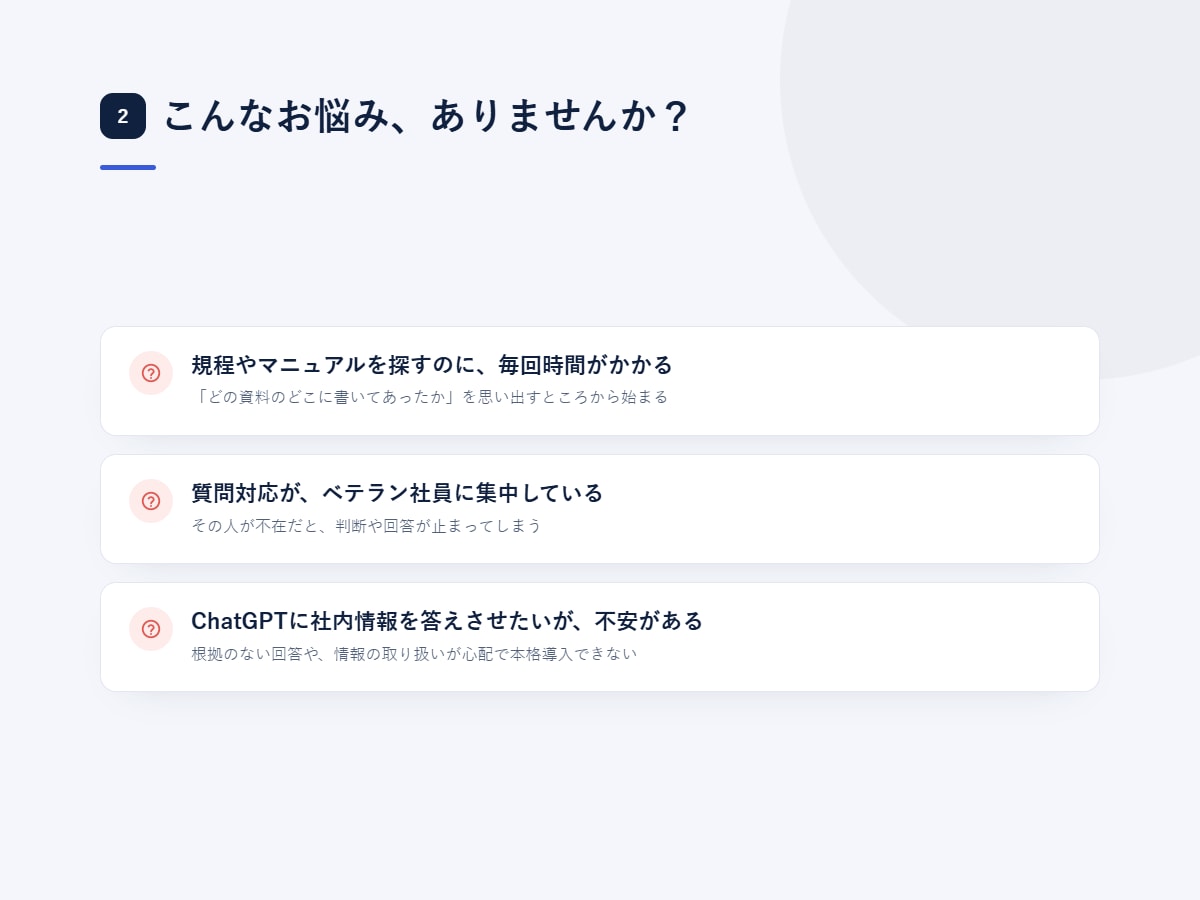 2 こんなお悩み、ありませんか？

規程やマニュアルを探すのに、毎回時間がかかる
「どの資料のどこに書いてあったか」を思い出すところから始まる

質問対応が、ベテラン社員に集中している
その人が不在だと、判断や回答が止まってしまう

ChatGPTに社内情報を答えさせたいが、不安がある
根拠のない回答や、情報の取り扱いが心配で本格導入できない